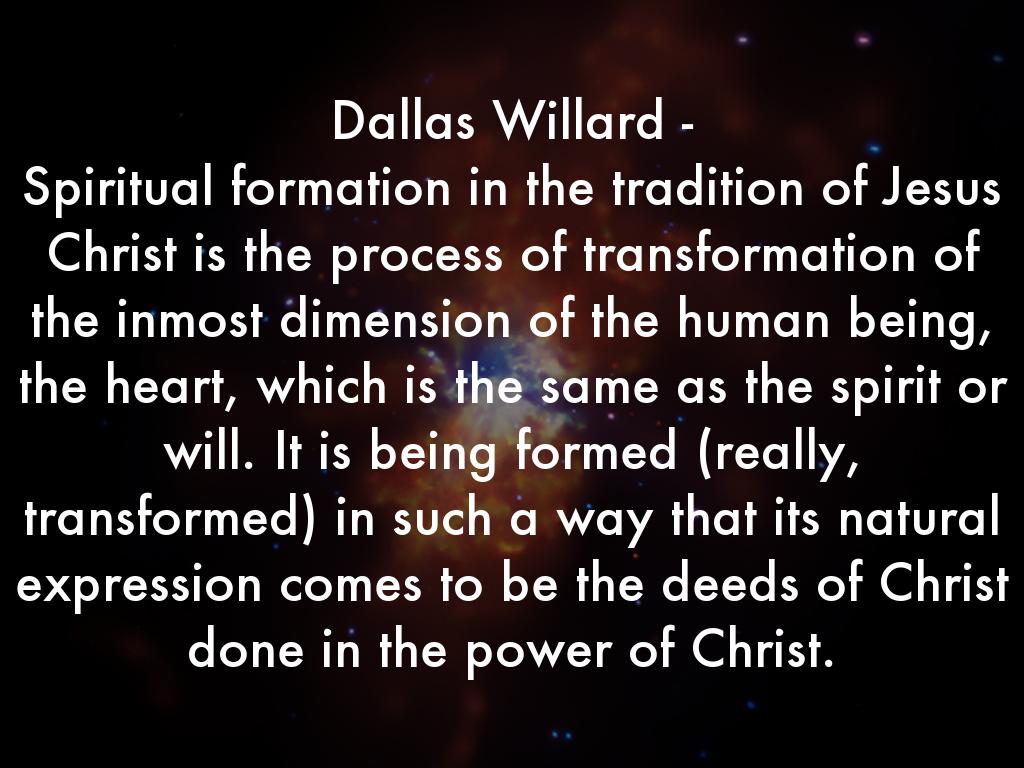 Dallas Willard -
Spiritual formation in the tradition of Jesus Christ is the process of transformation of the inmost dimension of the human being, the heart, which is the same as the spirit or will. It is being formed (really, transformed) in such a way that its natural expression comes to be the deeds of Christ done in the power of Christ.